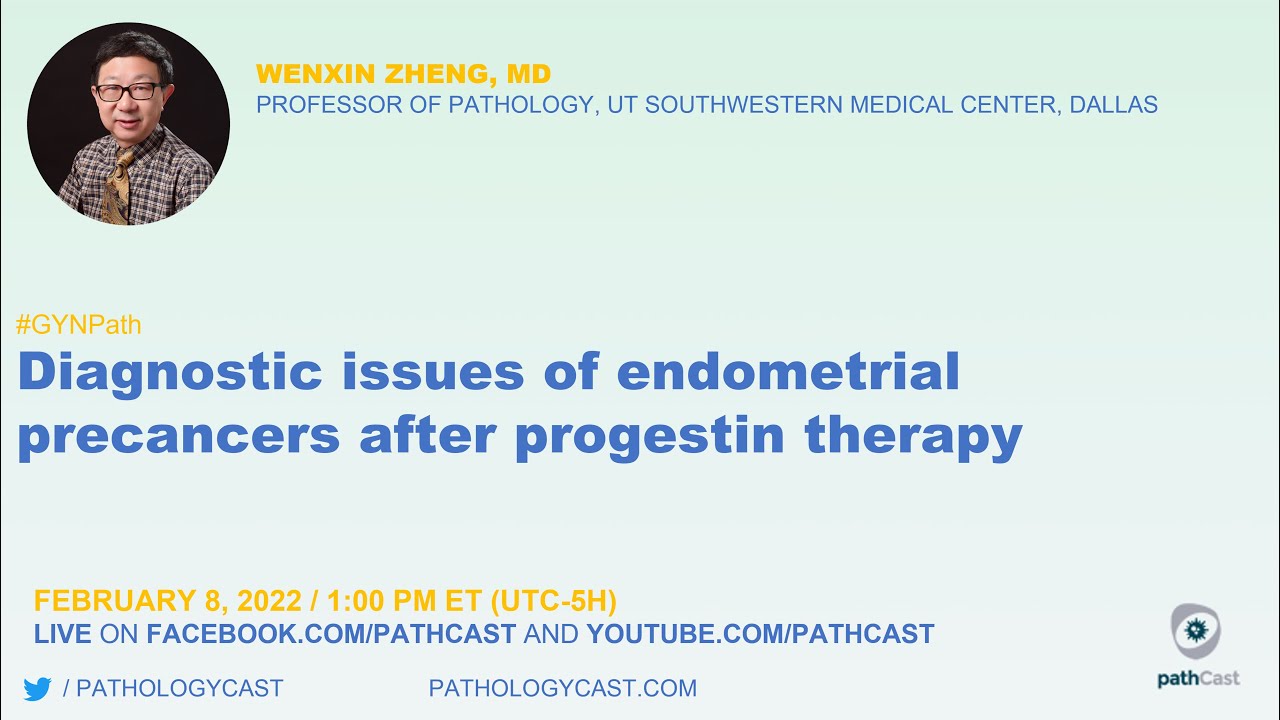 WENXIN ZHENG, MD
PROFESSOR OF PATHOLOGY, UT SOUTHWESTERN MEDICAL CENTER, DALLAS

#GYNPath
Diagnostic issues of endometrial precancers after progestin therapy

FEBRUARY 8, 2022 / 1:00 PM ET (UTC-5H)
LIVE ON FACEBOOK.COM/PATHCAST AND YOUTUBE.COM/PATHCAST

/ PATHOLOGYCAST PATHOLOGYCAST.COM

pathCast